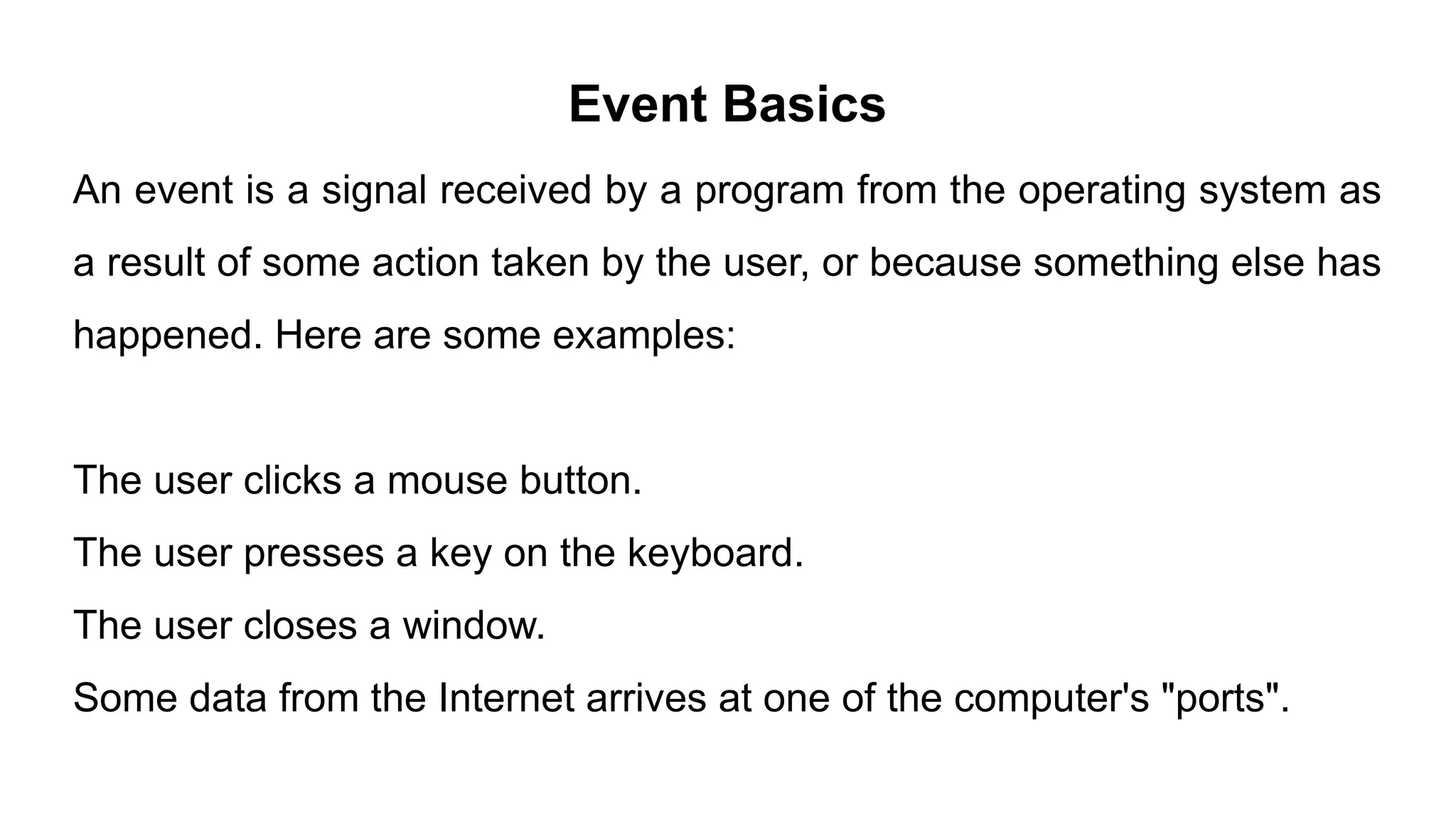 Event Basics

An event is a signal received by a program from the operating system as a result of some action taken by the user, or because something else has happened. Here are some examples:

The user clicks a mouse button.
The user presses a key on the keyboard.
The user closes a window.
Some data from the Internet arrives at one of the computer's "ports".